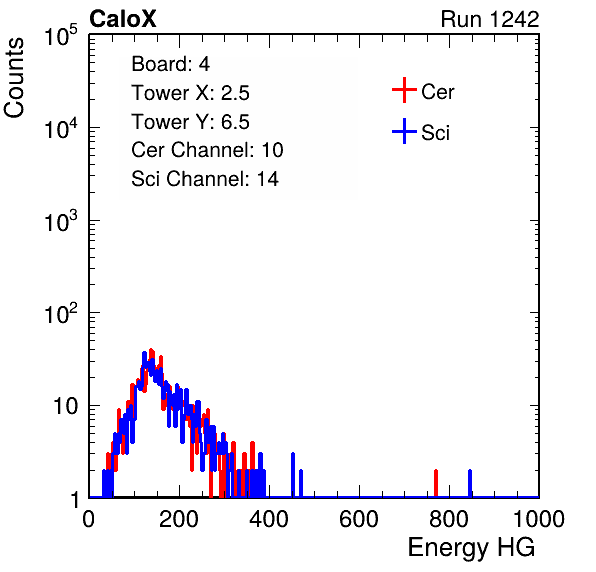 CaloX

Run 1242

Counts

$10^5$

$10^4$

$10^3$

$10^2$

10

1

Board: 4
Tower X: 2.5
Tower Y: 6.5
Cer Channel: 10
Sci Channel: 14

Cer

Sci

0

200

400

600

800

1000

Energy HG